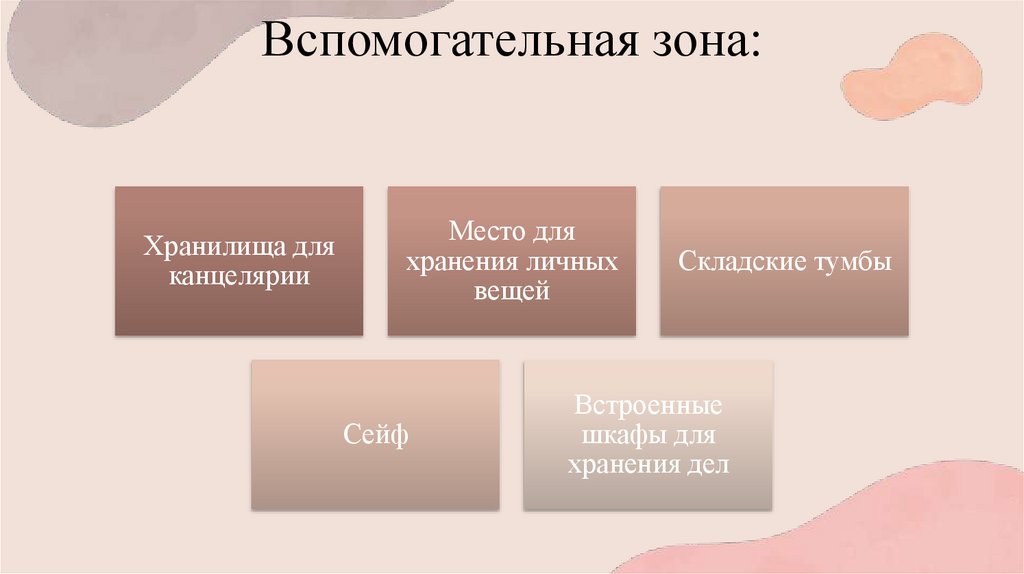 Вспомогательная зона:

Хранилища для канцелярии

Место для хранения личных вещей

Складские тумбы

Сейф

Встроенные шкафы для хранения дел